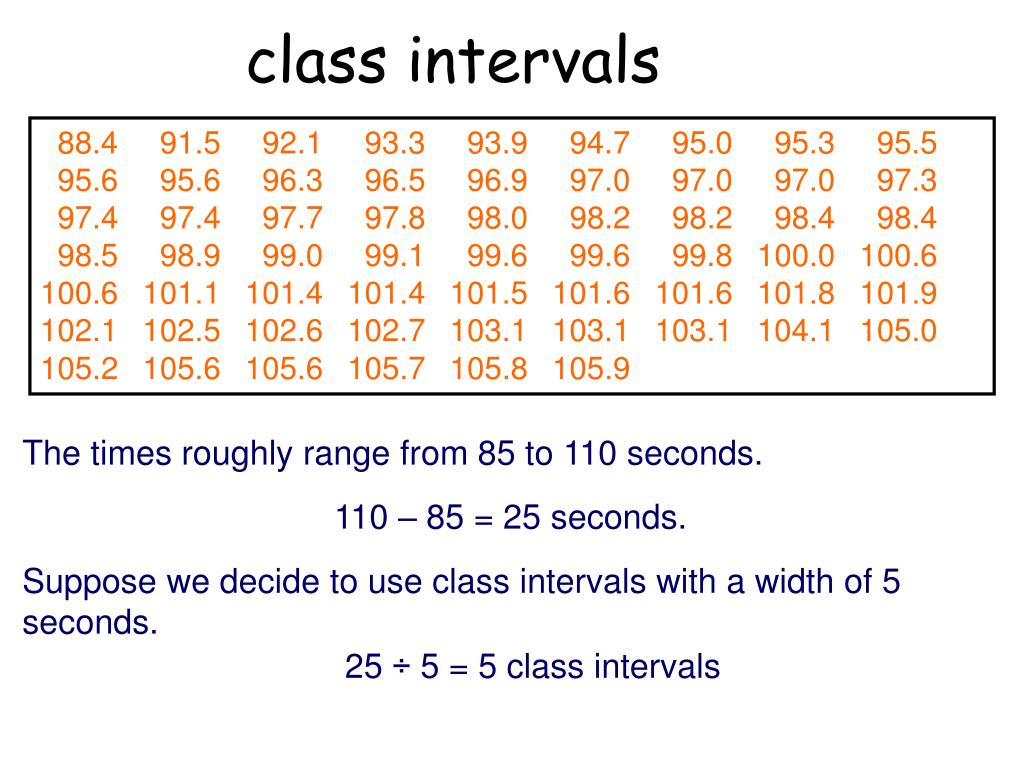 class intervals

| | | | | | | | | |
|---|---|---|---|---|---|---|---|---|
| 88.4 | 91.5 | 92.1 | 93.3 | 93.9 | 94.7 | 95.0 | 95.3 | 95.5 |
| 95.6 | 95.6 | 96.3 | 96.5 | 96.9 | 97.0 | 97.0 | 97.0 | 97.3 |
| 97.4 | 97.4 | 97.7 | 97.8 | 98.0 | 98.2 | 98.2 | 98.4 | 98.4 |
| 98.5 | 98.9 | 99.0 | 99.1 | 99.6 | 99.6 | 99.8 | 100.0 | 100.6 |
| 100.6 | 101.1 | 101.4 | 101.4 | 101.5 | 101.6 | 101.6 | 101.8 | 101.9 |
| 102.1 | 102.5 | 102.6 | 102.7 | 103.1 | 103.1 | 103.1 | 104.1 | 105.0 |
| 105.2 | 105.6 | 105.6 | 105.7 | 105.8 | 105.9 | | | |

The times roughly range from 85 to 110 seconds.

110 – 85 = 25 seconds.

Suppose we decide to use class intervals with a width of 5 seconds.

25 ÷ 5 = 5 class intervals